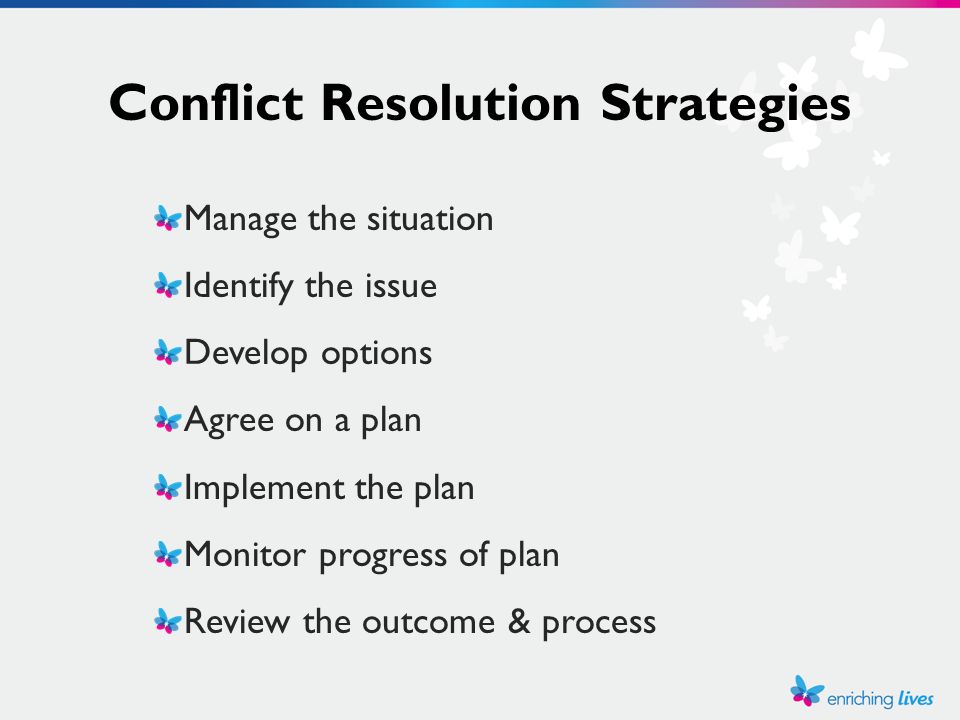 Conflict Resolution Strategies

Manage the situation

Identify the issue

Develop options

Agree on a plan

Implement the plan

Monitor progress of plan

Review the outcome & process

enriching lives